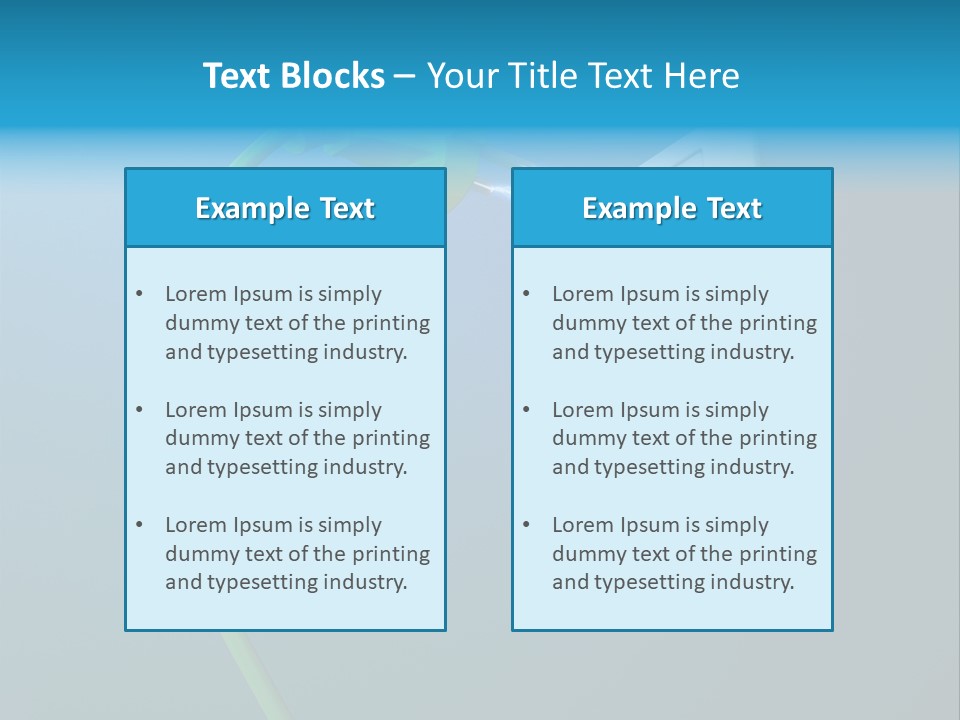 Text Blocks – Your Title Text Here

Example Text

• Lorem Ipsum is simply dummy text of the printing and typesetting industry.

• Lorem Ipsum is simply dummy text of the printing and typesetting industry.

• Lorem Ipsum is simply dummy text of the printing and typesetting industry.

Example Text

• Lorem Ipsum is simply dummy text of the printing and typesetting industry.

• Lorem Ipsum is simply dummy text of the printing and typesetting industry.

• Lorem Ipsum is simply dummy text of the printing and typesetting industry.